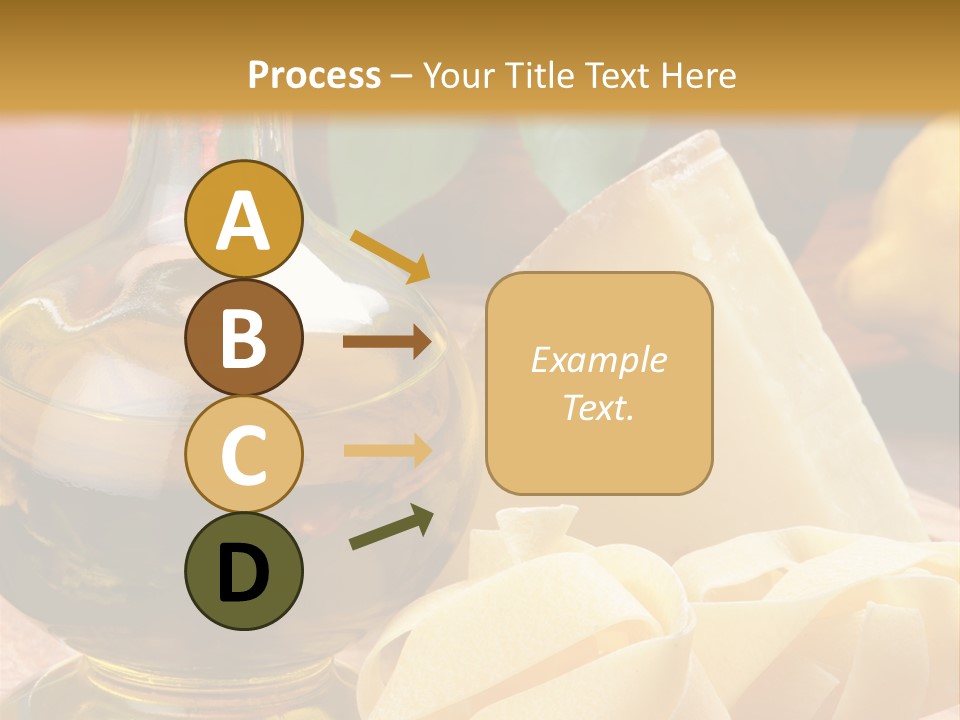 Process – Your Title Text Here

A

B

C

D

Example Text.